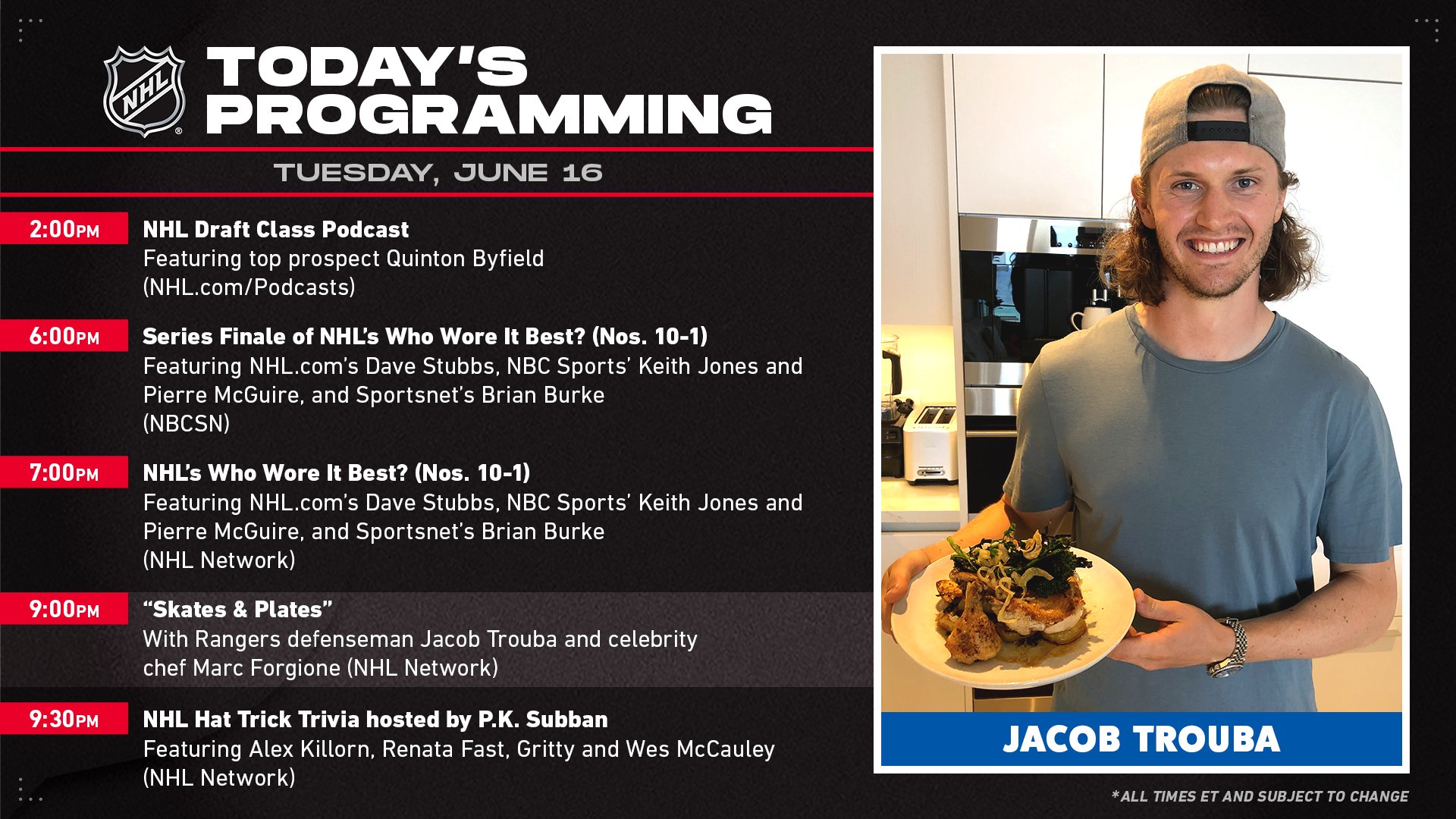 NHL

TODAY'S PROGRAMMING

TUESDAY, JUNE 16

2:00PM NHL Draft Class Podcast
Featuring top prospect Quinton Byfield
(NHL.com/Podcasts)

6:00PM Series Finale of NHL's Who Wore It Best? (Nos. 10-1)
Featuring NHL.com's Dave Stubbs, NBC Sports' Keith Jones and Pierre McGuire, and Sportsnet's Brian Burke
(NBCSN)

7:00PM NHL's Who Wore It Best? (Nos. 10-1)
Featuring NHL.com's Dave Stubbs, NBC Sports' Keith Jones and Pierre McGuire, and Sportsnet's Brian Burke
(NHL Network)

9:00PM "Skates & Plates"
With Rangers defenseman Jacob Trouba and celebrity chef Marc Forgione (NHL Network)

9:30PM NHL Hat Trick Trivia hosted by P.K. Subban
Featuring Alex Killorn, Renata Fast, Gritty and Wes McCauley
(NHL Network)

JACOB TROUBA

*ALL TIMES ET AND SUBJECT TO CHANGE